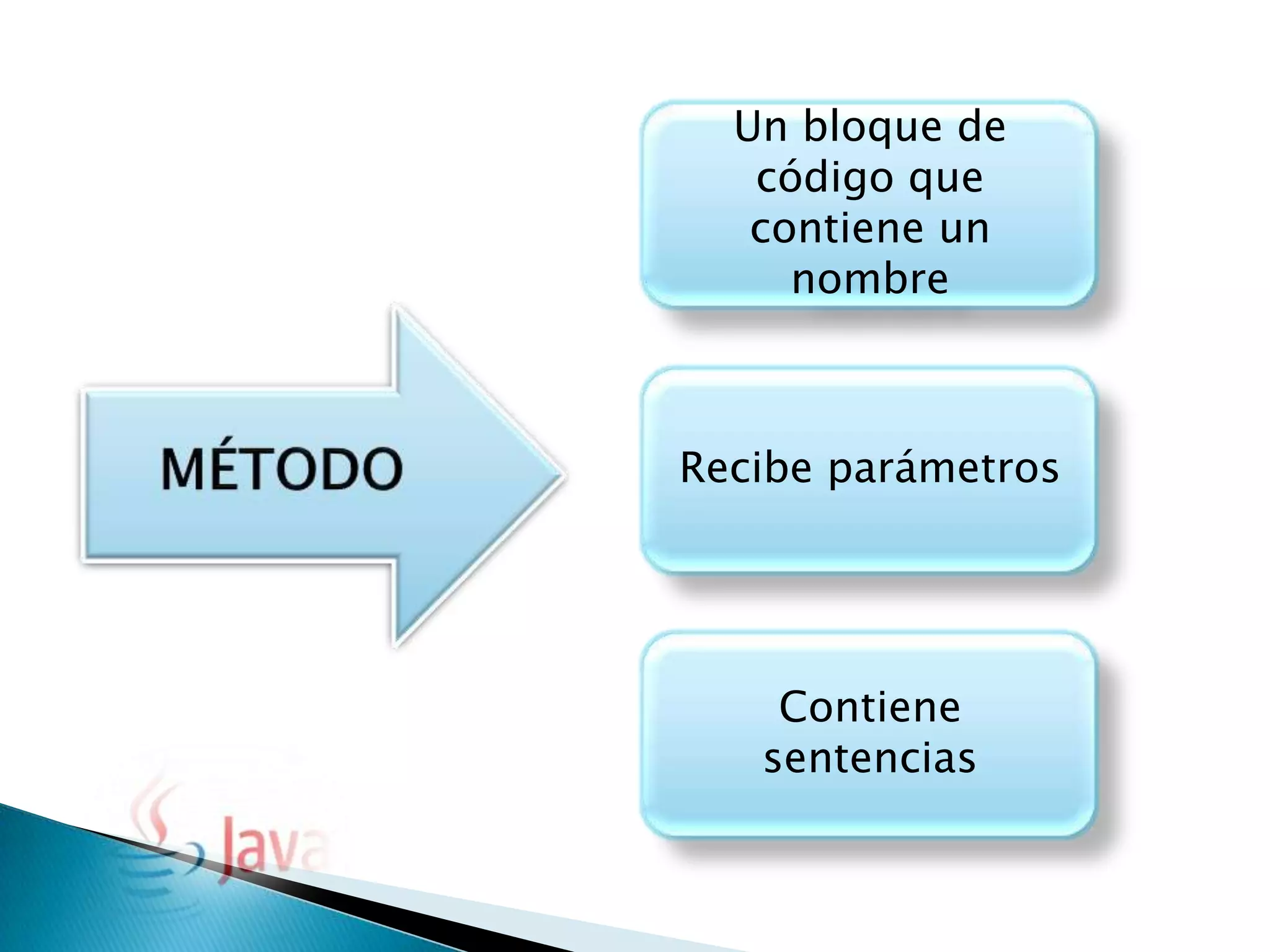 MÉTODO

Un bloque de código que contiene un nombre

Recibe parámetros

Contiene sentencias

Java